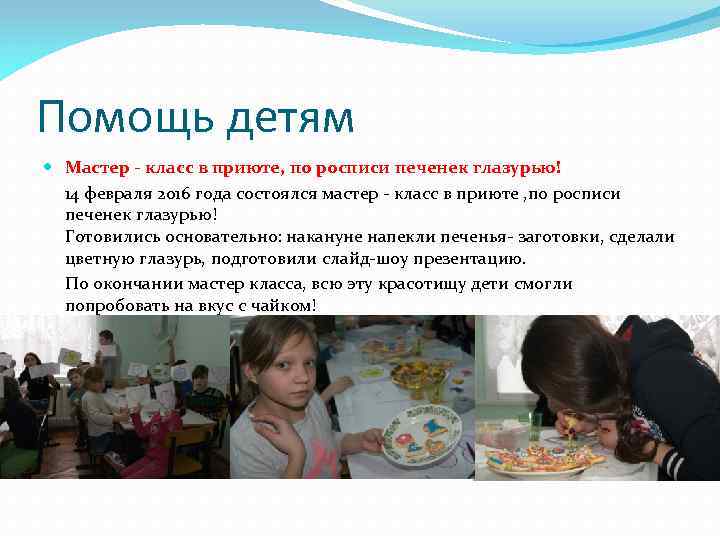 Помощь детям

Мастер - класс в приюте, по росписи печенек глазурью!

14 февраля 2016 года состоялся мастер - класс в приюте ,по росписи печенек глазурью!
Готовились основательно: накануне напекли печенья- заготовки, сделали цветную глазурь, подготовили слайд-шоу презентацию.

По окончании мастер класса, всю эту красотищу дети смогли попробовать на вкус с чайком!